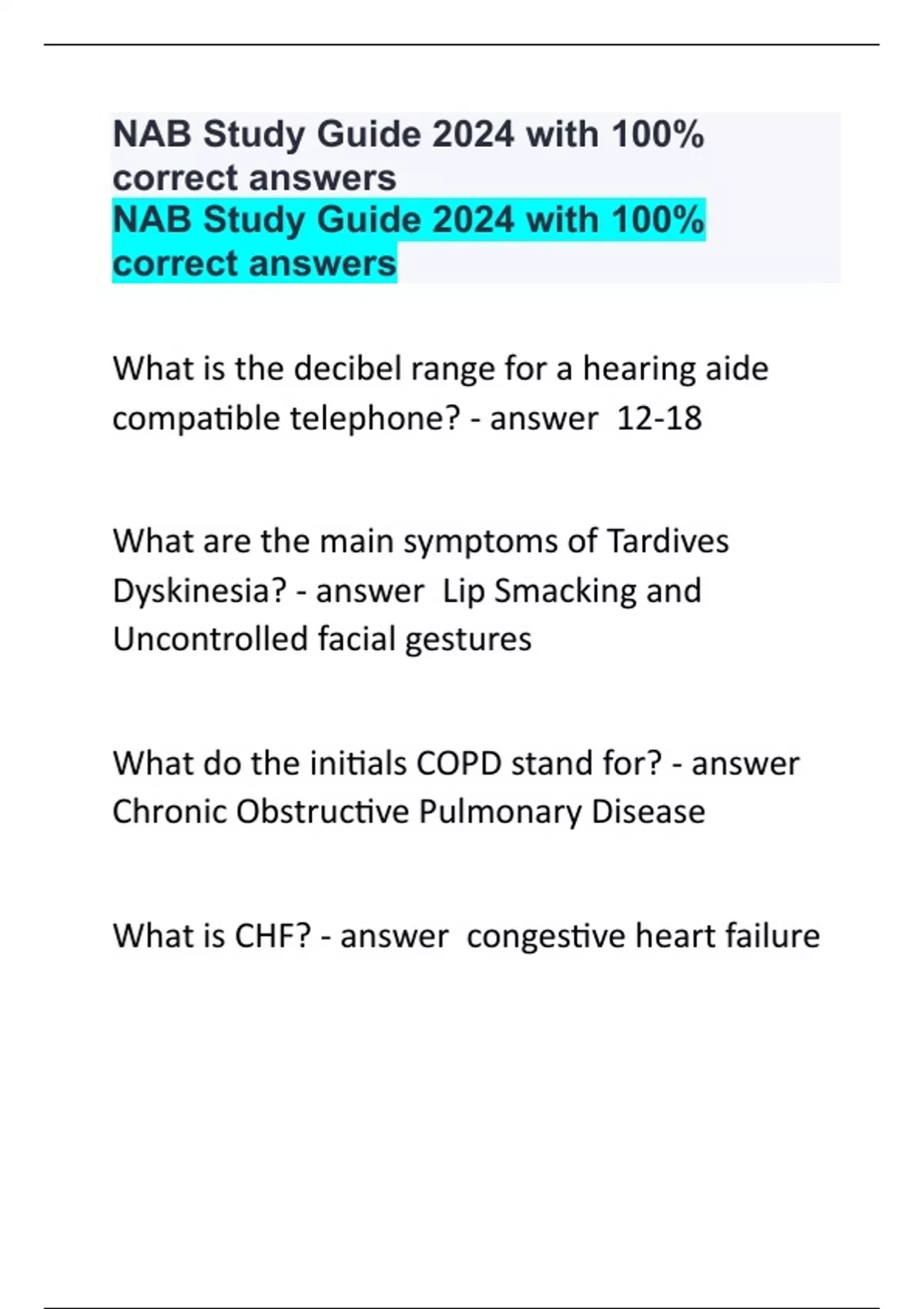 NAB Study Guide 2024 with 100% correct answers
NAB Study Guide 2024 with 100% correct answers

What is the decibel range for a hearing aide compatible telephone? - answer 12-18

What are the main symptoms of Tardives Dyskinesia? - answer Lip Smacking and Uncontrolled facial gestures

What do the initials COPD stand for? - answer Chronic Obstructive Pulmonary Disease

What is CHF? - answer congestive heart failure